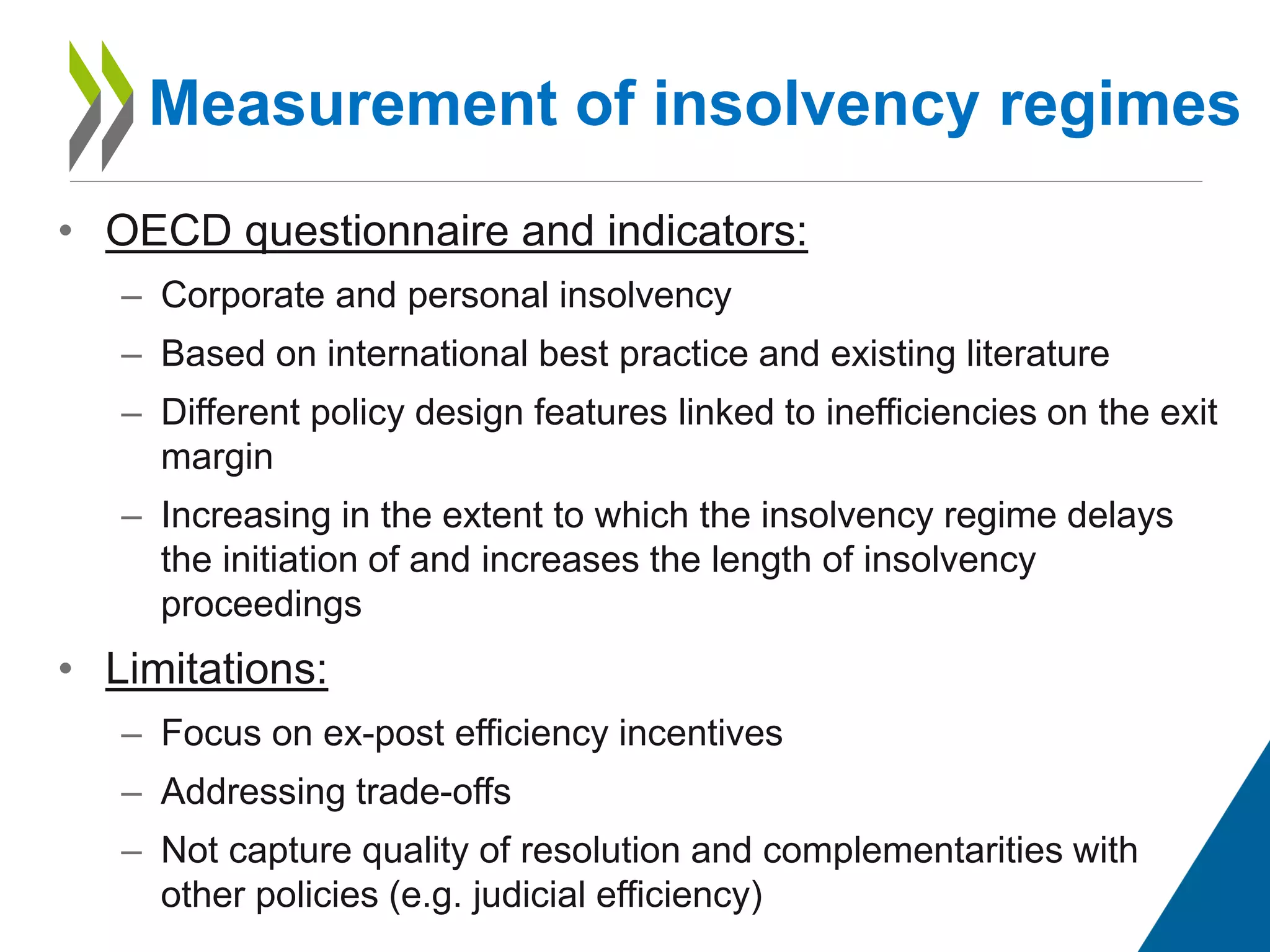 Measurement of insolvency regimes

• OECD questionnaire and indicators:
– Corporate and personal insolvency
– Based on international best practice and existing literature
– Different policy design features linked to inefficiencies on the exit margin
– Increasing in the extent to which the insolvency regime delays the initiation of and increases the length of insolvency proceedings

• Limitations:
– Focus on ex-post efficiency incentives
– Addressing trade-offs
– Not capture quality of resolution and complementarities with other policies (e.g. judicial efficiency)